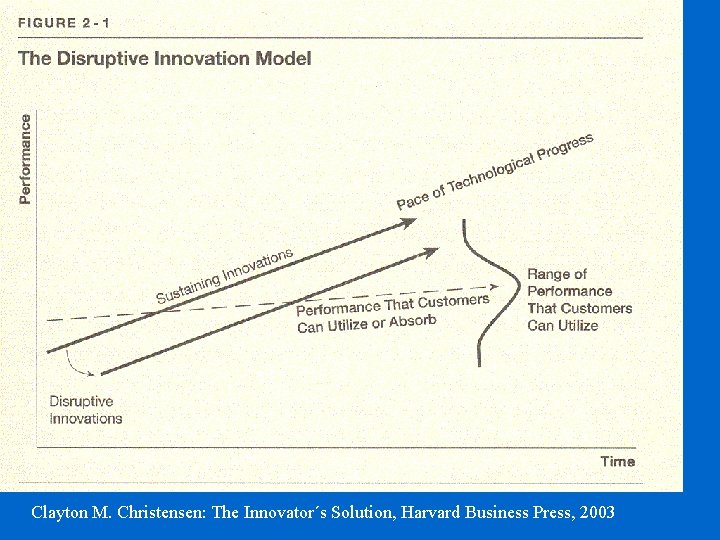 FIGURE 2-1

The Disruptive Innovation Model

Performance

Pace of Technological Progress

Sustaining Innovations

Performance That Customers Can Utilize or Absorb

Range of Performance That Customers Can Utilize

Disruptive Innovations

Time

Clayton M. Christensen: The Innovator´s Solution, Harvard Business Press, 2003